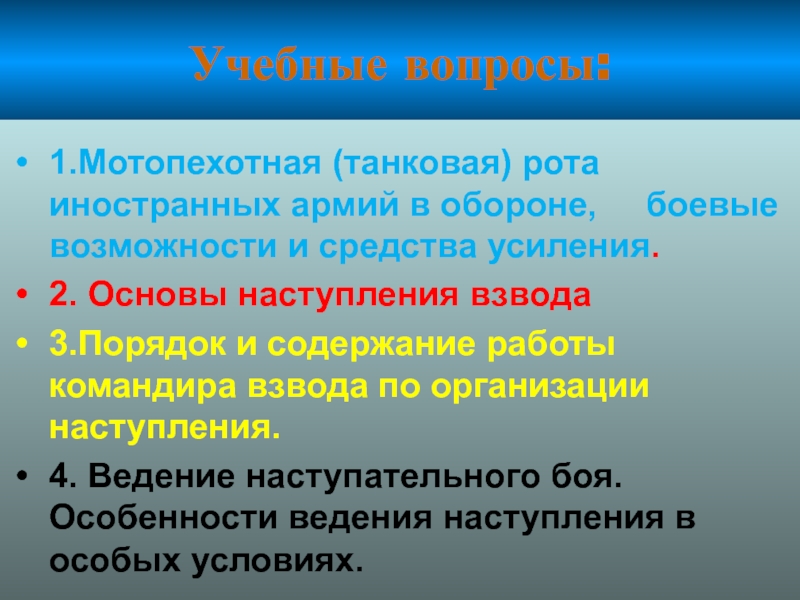 Учебные вопросы:

• 1.Мотопехотная (танковая) рота иностранных армий в обороне, боевые возможности и средства усиления.

• 2. Основы наступления взвода

• 3.Порядок и содержание работы командира взвода по организации наступления.

• 4. Ведение наступательного боя. Особенности ведения наступления в особых условиях.